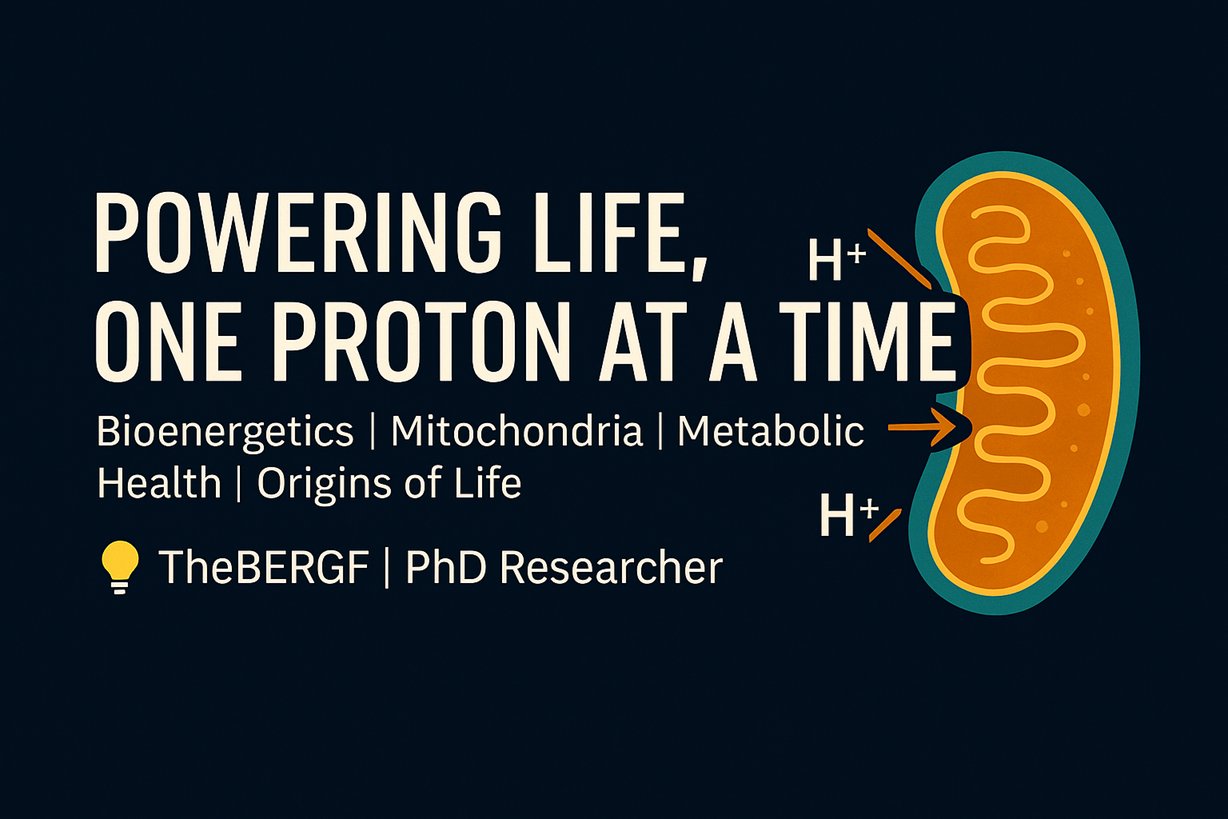 POWERING LIFE, ONE PROTON AT A TIME

Bioenergetics | Mitochondria | Metabolic Health | Origins of Life

TheBERGF | PhD Researcher

$H^+$

$H^+$